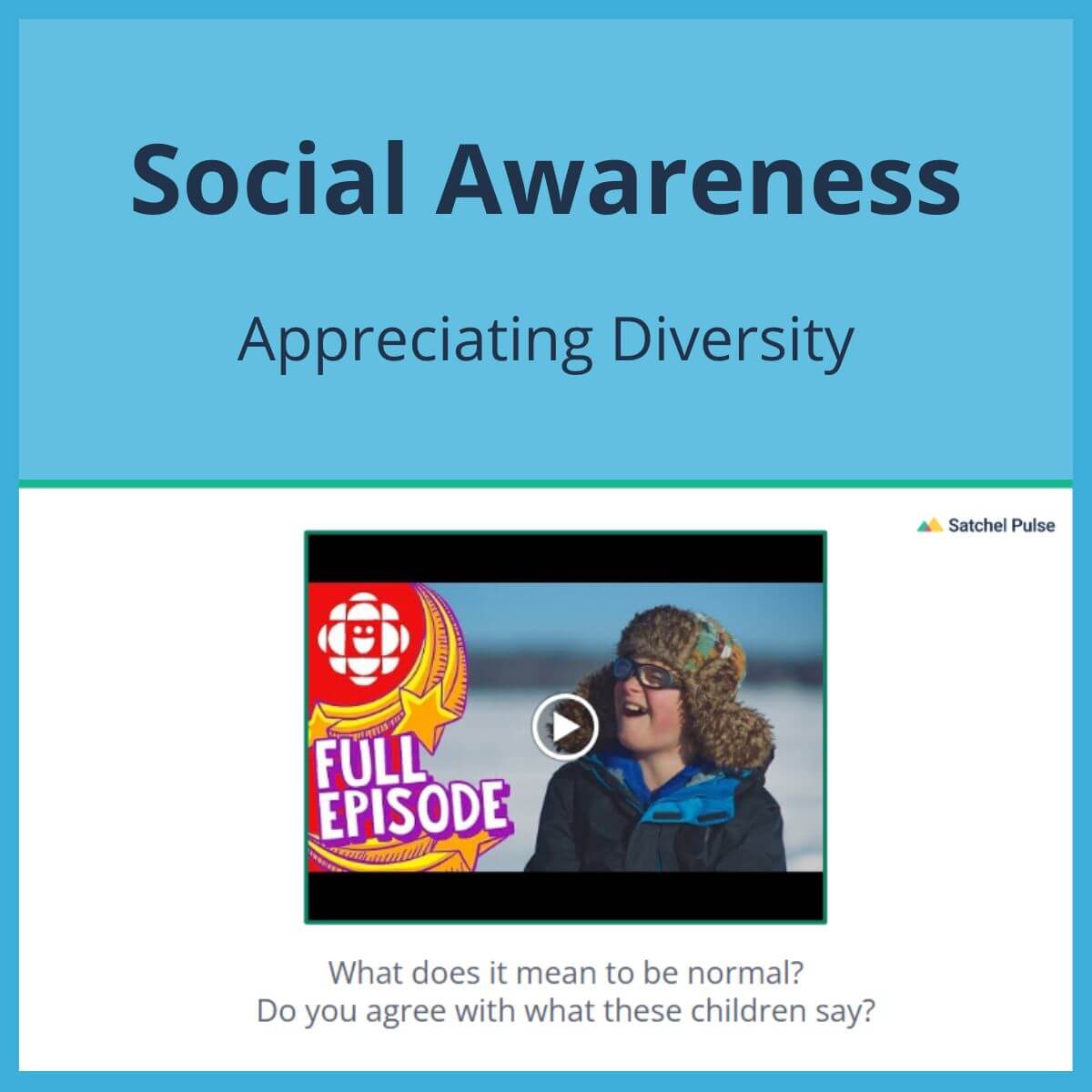 Social Awareness

Appreciating Diversity

Satchel Pulse

FULL EPISODE

What does it mean to be normal?
Do you agree with what these children say?